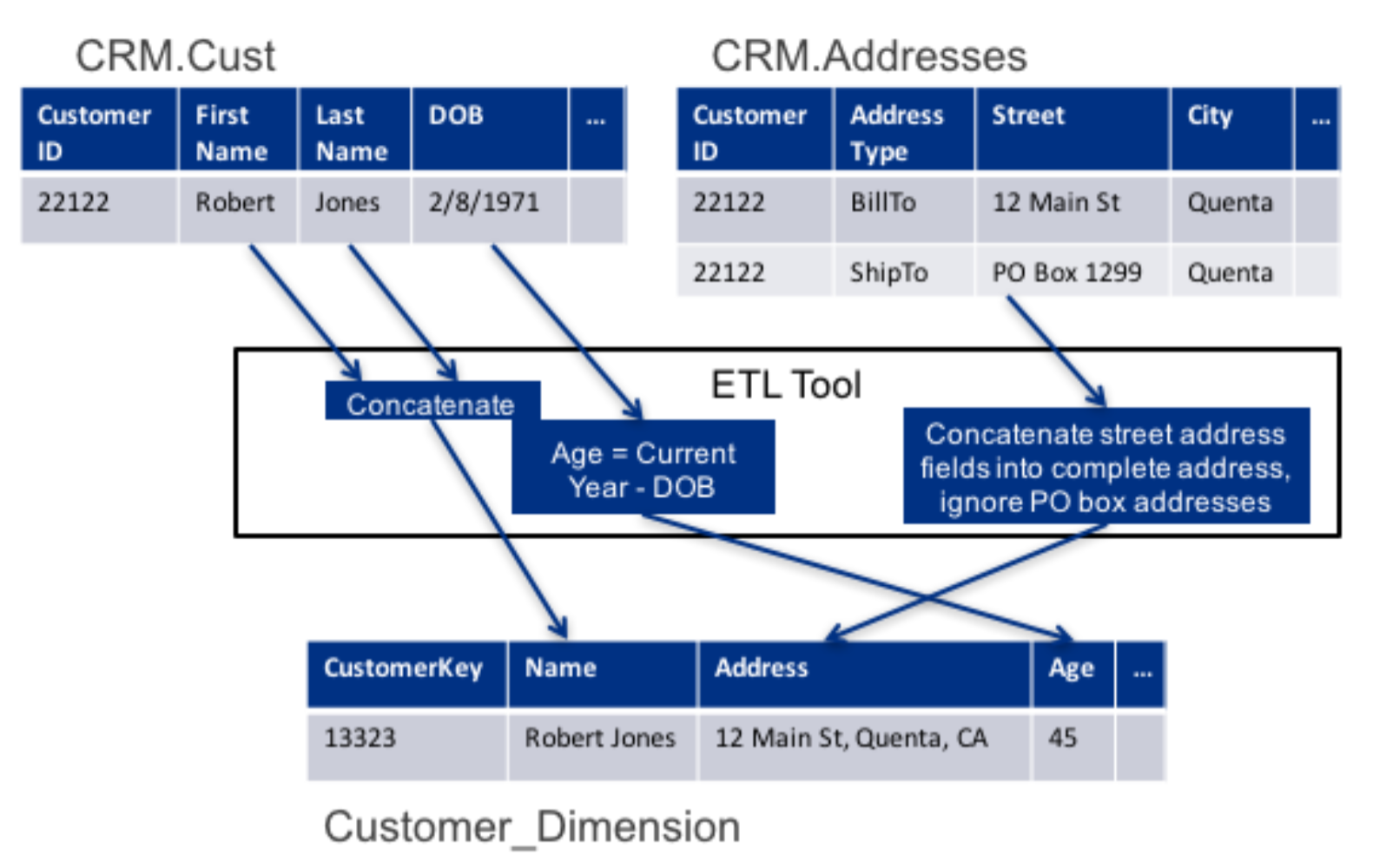 CRM.Cust

| Customer ID | First Name | Last Name | DOB | ... |
|---|---|---|---|---|
| 22122 | Robert | Jones | 2/8/1971 | |

CRM.Addresses

| Customer ID | Address Type | Street | City | ... |
|---|---|---|---|---|
| 22122 | BillTo | 12 Main St | Quenta | |
| 22122 | ShipTo | PO Box 1299 | Quenta | |

ETL Tool

Concatenate

Age = Current Year - DOB

Concatenate street address fields into complete address, ignore PO box addresses

| CustomerKey | Name | Address | Age | ... |
|---|---|---|---|---|
| 13323 | Robert Jones | 12 Main St, Quenta, CA | 45 | |

Customer_Dimension